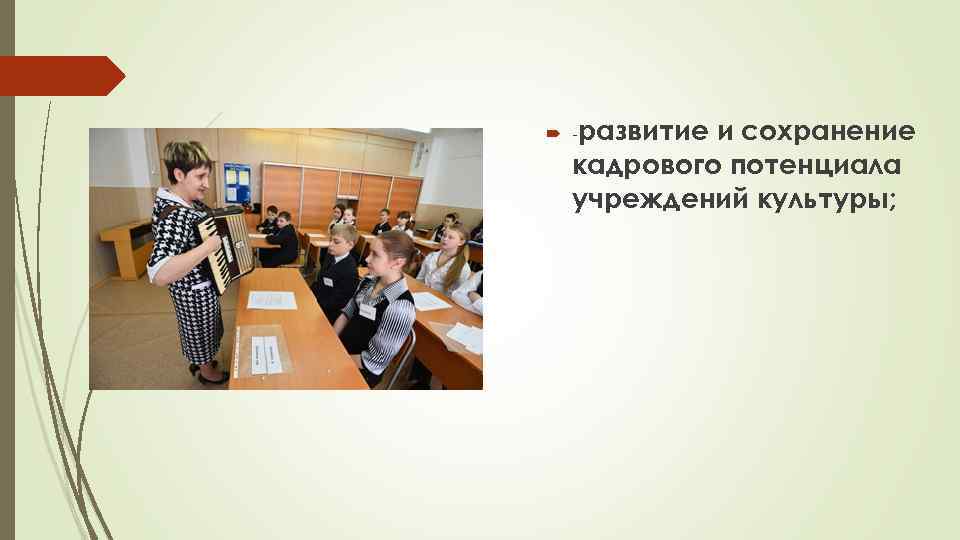 -развитие и сохранение кадрового потенциала учреждений культуры;